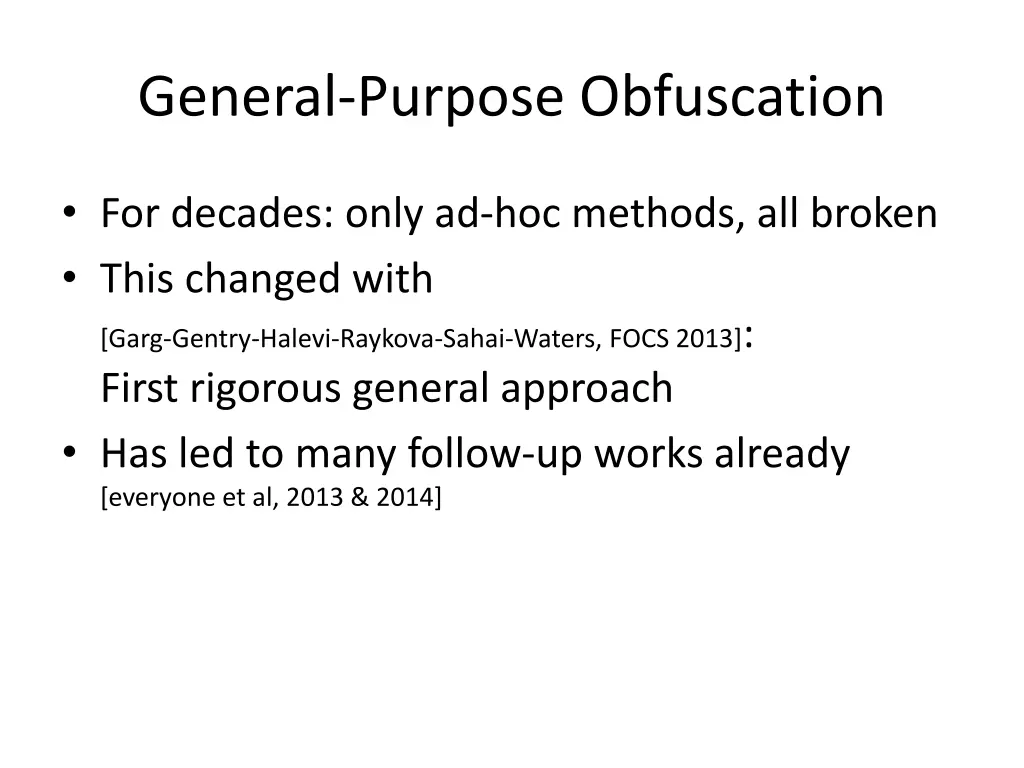 General-Purpose Obfuscation

• For decades: only ad-hoc methods, all broken
• This changed with
[Garg-Gentry-Halevi-Raykova-Sahai-Waters, FOCS 2013]:
First rigorous general approach
• Has led to many follow-up works already
[everyone et al, 2013 & 2014]